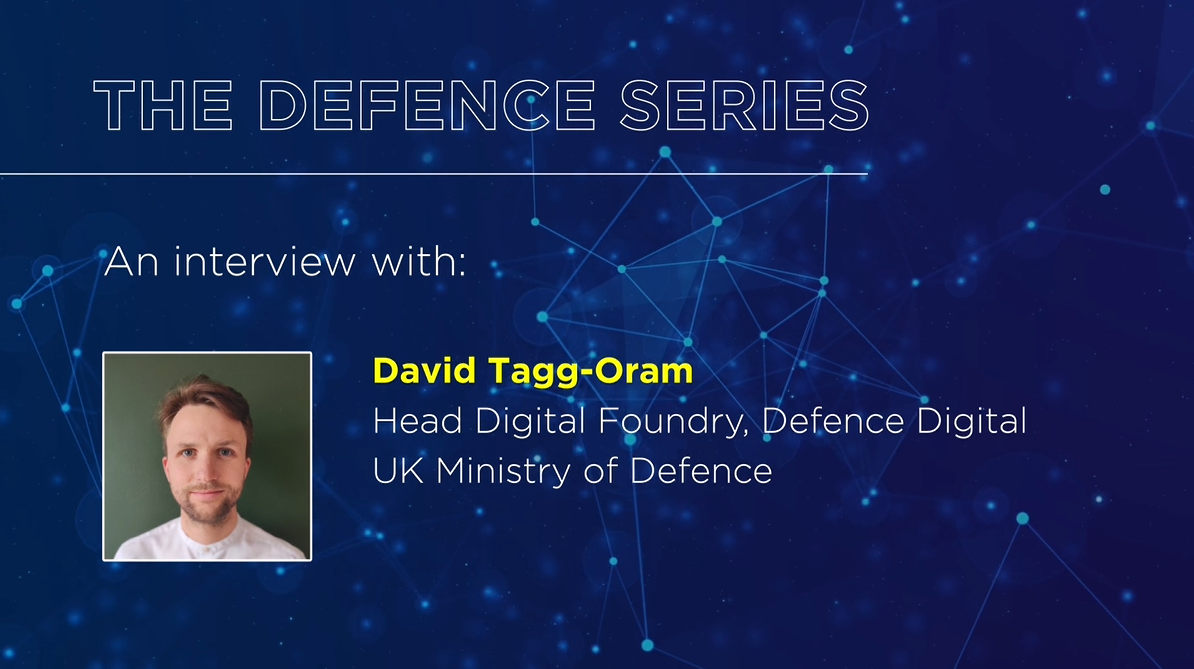 THE DEFENCE SERIES

An interview with:

David Tagg-Oram
Head Digital Foundry, Defence Digital
UK Ministry of Defence